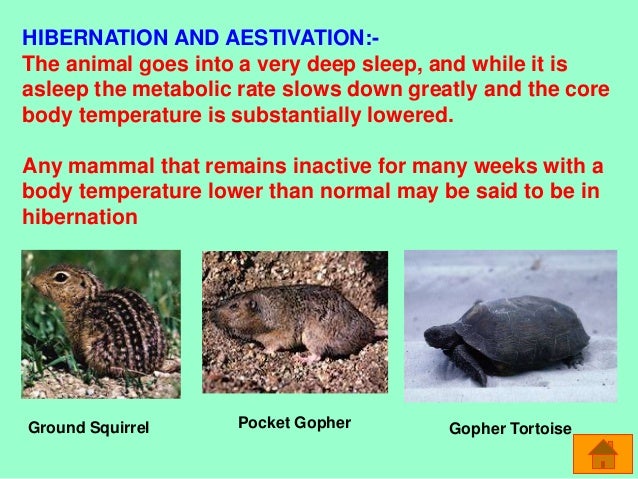 HIBERNATION AND AESTIVATION:-
The animal goes into a very deep sleep, and while it is asleep the metabolic rate slows down greatly and the core body temperature is substantially lowered.

Any mammal that remains inactive for many weeks with a body temperature lower than normal may be said to be in hibernation

Ground Squirrel

Pocket Gopher

Gopher Tortoise